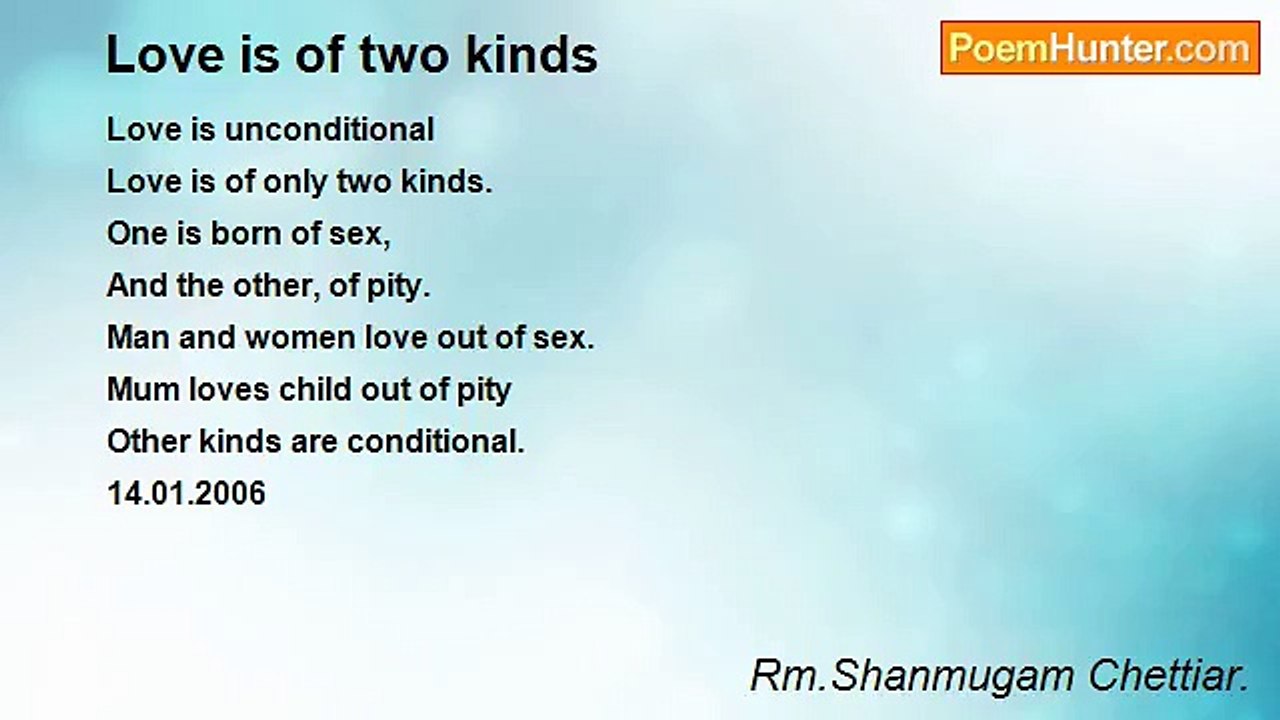 Love is of two kinds

PoemHunter.com

Love is unconditional
Love is of only two kinds.
One is born of sex,
And the other, of pity.
Man and women love out of sex.
Mum loves child out of pity
Other kinds are conditional.
14.01.2006

Rm.Shanmugam Chettiar.